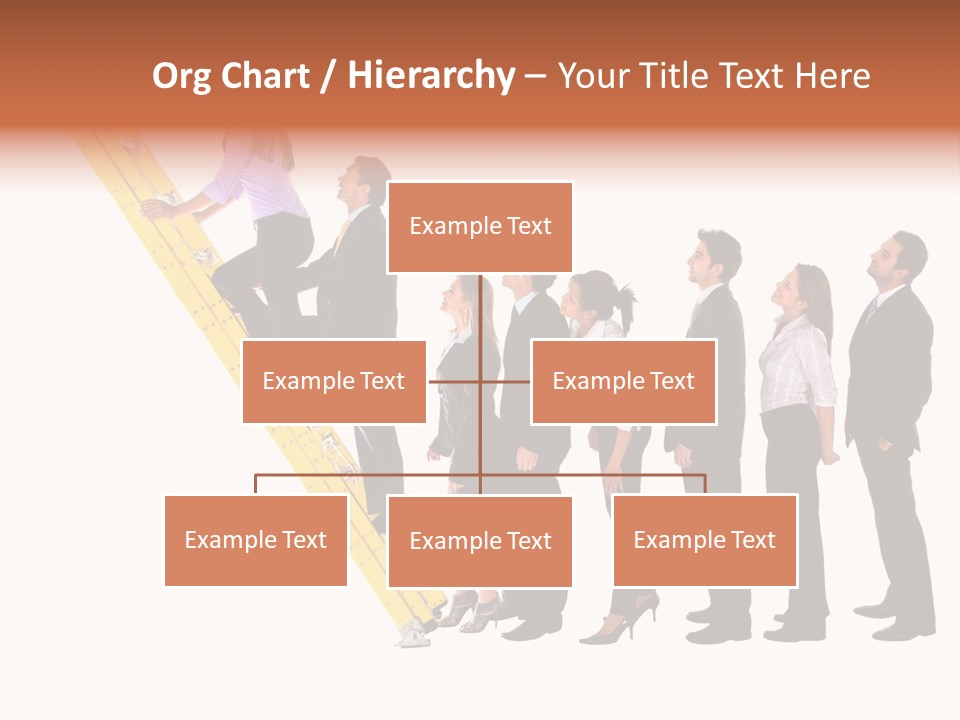 Org Chart / Hierarchy – Your Title Text Here

Example Text

Example Text

Example Text

Example Text

Example Text

Example Text